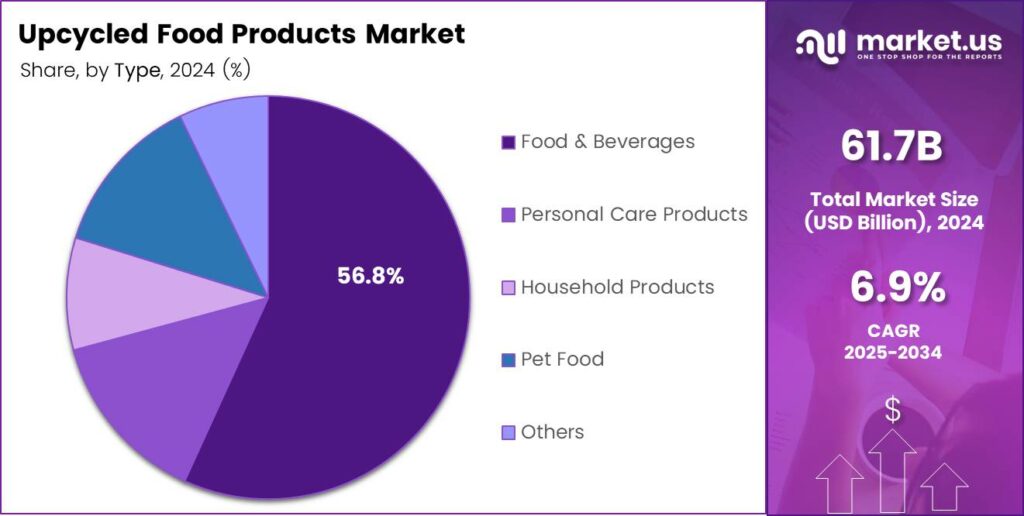 Upcycled Food Products Market
Share, by Type, 2024 (%)

56.8%

Food & Beverages
Personal Care Products
Household Products
Pet Food
Others

market.us
ONE STOP SHOP FOR THE REPORTS

61.7B
Total Market Size (USD Billion), 2024

6.9%
CAGR
2025-2034

$